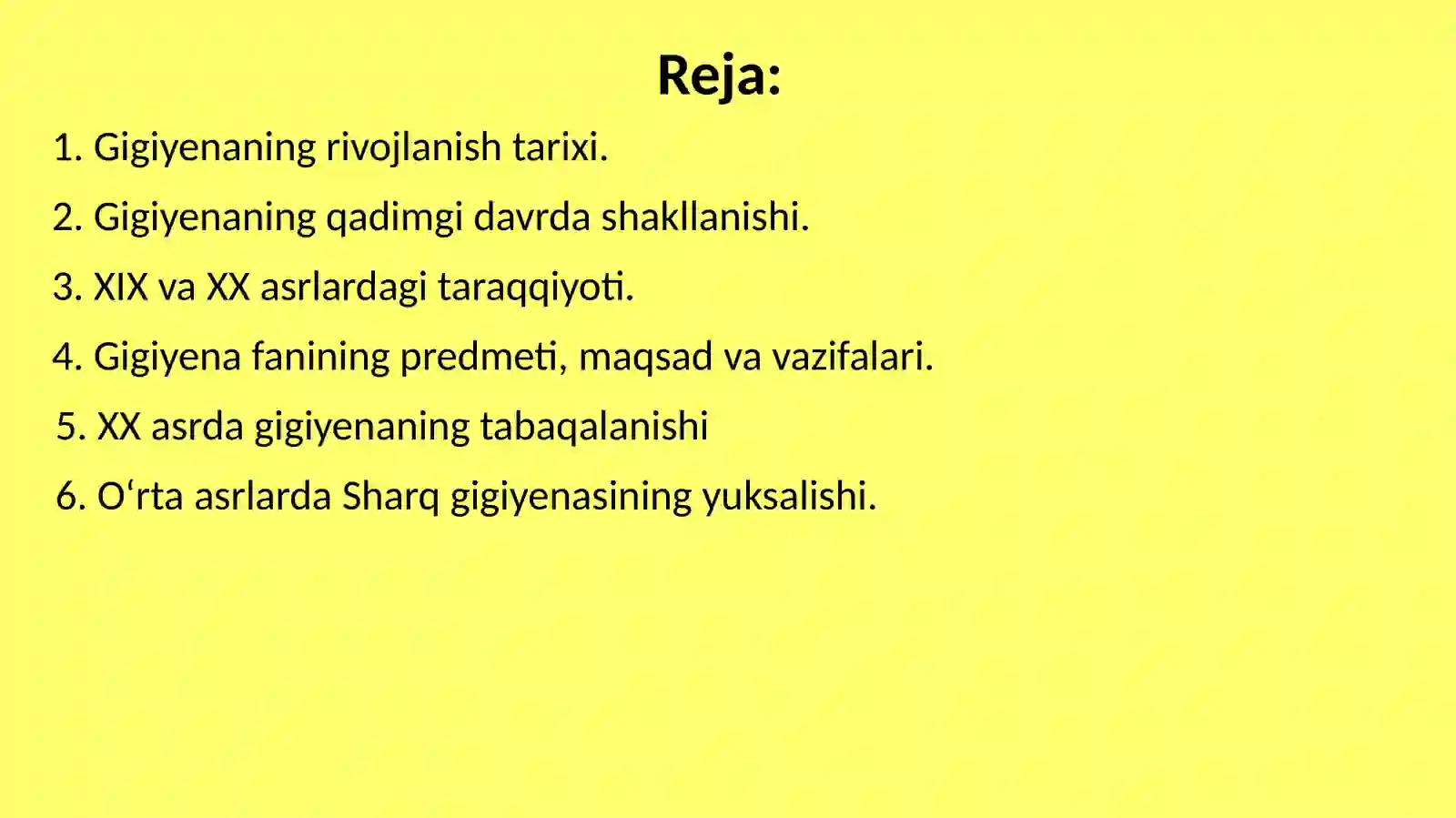 Reja:

1. Gigiyenaning rivojlanish tarixi.

2. Gigiyenaning qadimgi davrda shakllanishi.

3. XIX va XX asrlardagi taraqqiyoti.

4. Gigiyena fanining predmeti, maqsad va vazifalari.

5. XX asrda gigiyenaning tabaqalanishi

6. O‘rta asrlarda Sharq gigiyenasining yuksalishi.